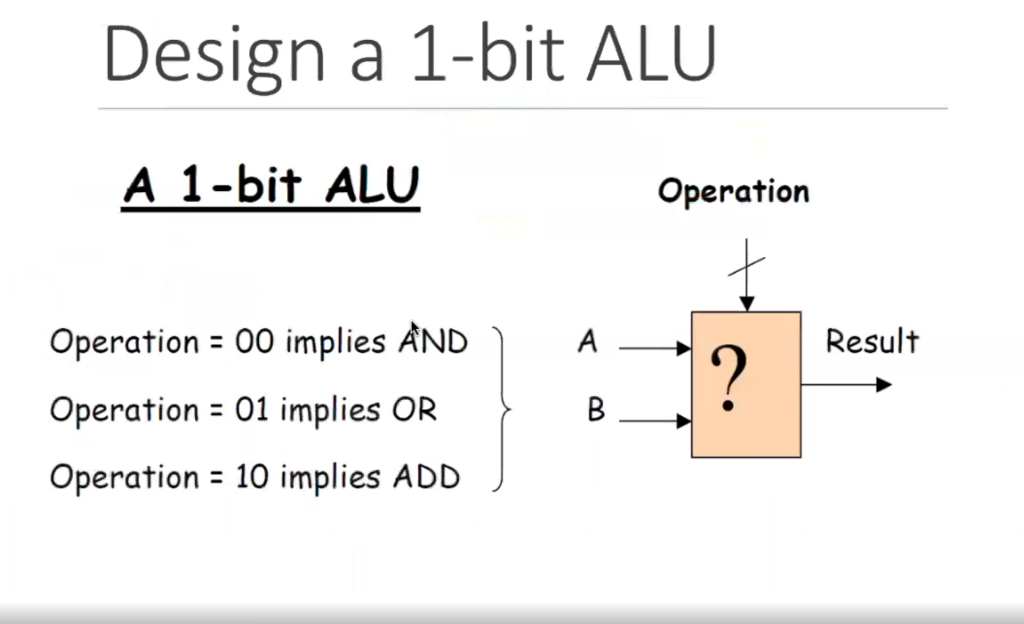 Design a 1-bit ALU

A 1-bit ALU

Operation = 00 implies AND

Operation = 01 implies OR

Operation = 10 implies ADD

Operation

A

B

?

Result